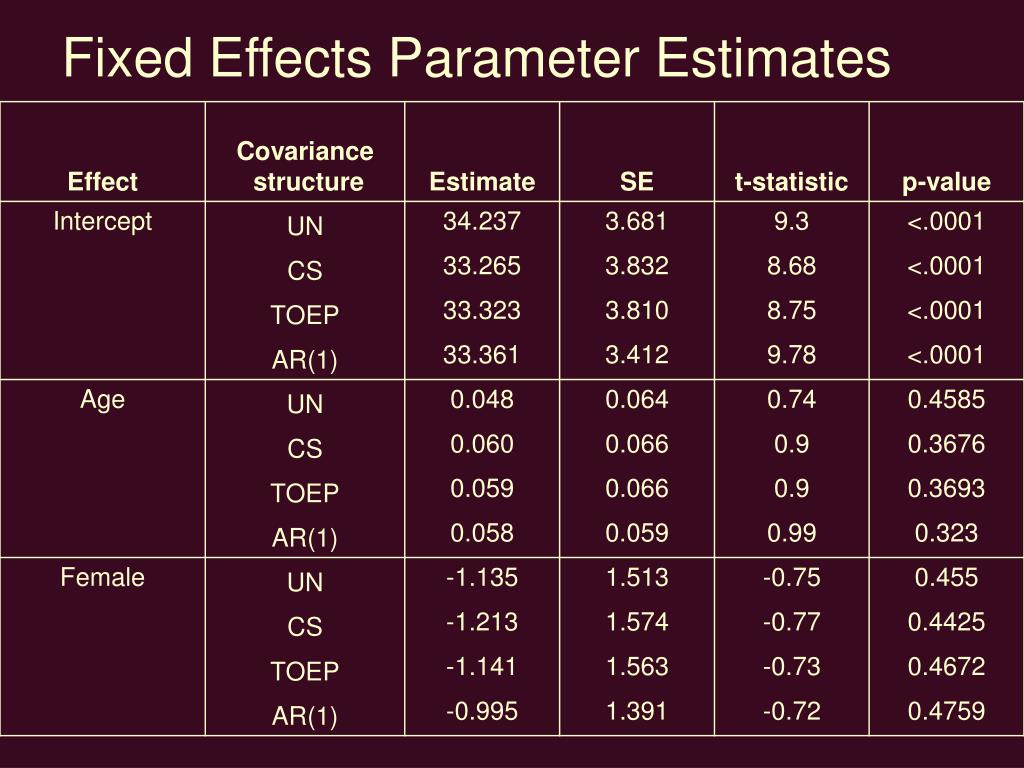 Fixed Effects Parameter Estimates

| Effect | Covariance structure | Estimate | SE | t-statistic | p-value |
|---|---|---|---|---|---|
| Intercept | UN | 34.237 | 3.681 | 9.3 | <.0001 |
| | CS | 33.265 | 3.832 | 8.68 | <.0001 |
| | TOEP | 33.323 | 3.810 | 8.75 | <.0001 |
| | AR(1) | 33.361 | 3.412 | 9.78 | <.0001 |
| Age | UN | 0.048 | 0.064 | 0.74 | 0.4585 |
| | CS | 0.060 | 0.066 | 0.9 | 0.3676 |
| | TOEP | 0.059 | 0.066 | 0.9 | 0.3693 |
| | AR(1) | 0.058 | 0.059 | 0.99 | 0.323 |
| Female | UN | -1.135 | 1.513 | -0.75 | 0.455 |
| | CS | -1.213 | 1.574 | -0.77 | 0.4425 |
| | TOEP | -1.141 | 1.563 | -0.73 | 0.4672 |
| | AR(1) | -0.995 | 1.391 | -0.72 | 0.4759 |